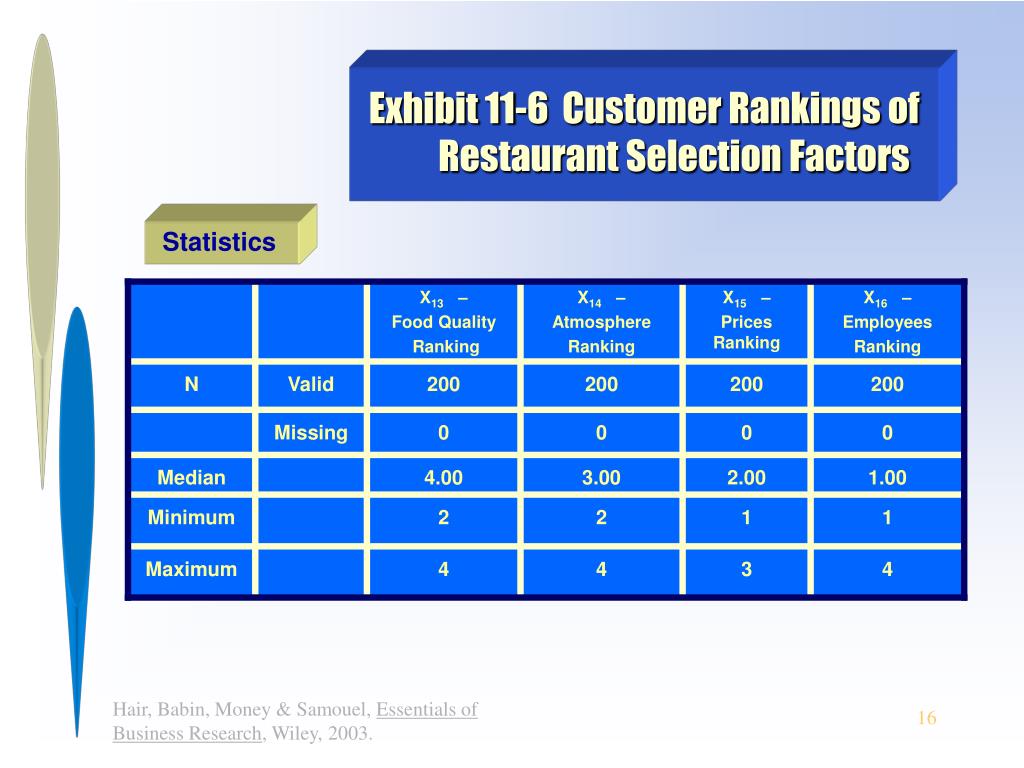 Exhibit 11-6 Customer Rankings of Restaurant Selection Factors

Statistics

| | | $X_{13}$ – Food Quality Ranking | $X_{14}$ – Atmosphere Ranking | $X_{15}$ – Prices Ranking | $X_{16}$ – Employees Ranking |
|---|---|---|---|---|---|
| N | Valid | 200 | 200 | 200 | 200 |
| | Missing | 0 | 0 | 0 | 0 |
| Median | | 4.00 | 3.00 | 2.00 | 1.00 |
| Minimum | | 2 | 2 | 1 | 1 |
| Maximum | | 4 | 4 | 3 | 4 |

Hair, Babin, Money & Samouel, Essentials of Business Research, Wiley, 2003.

16